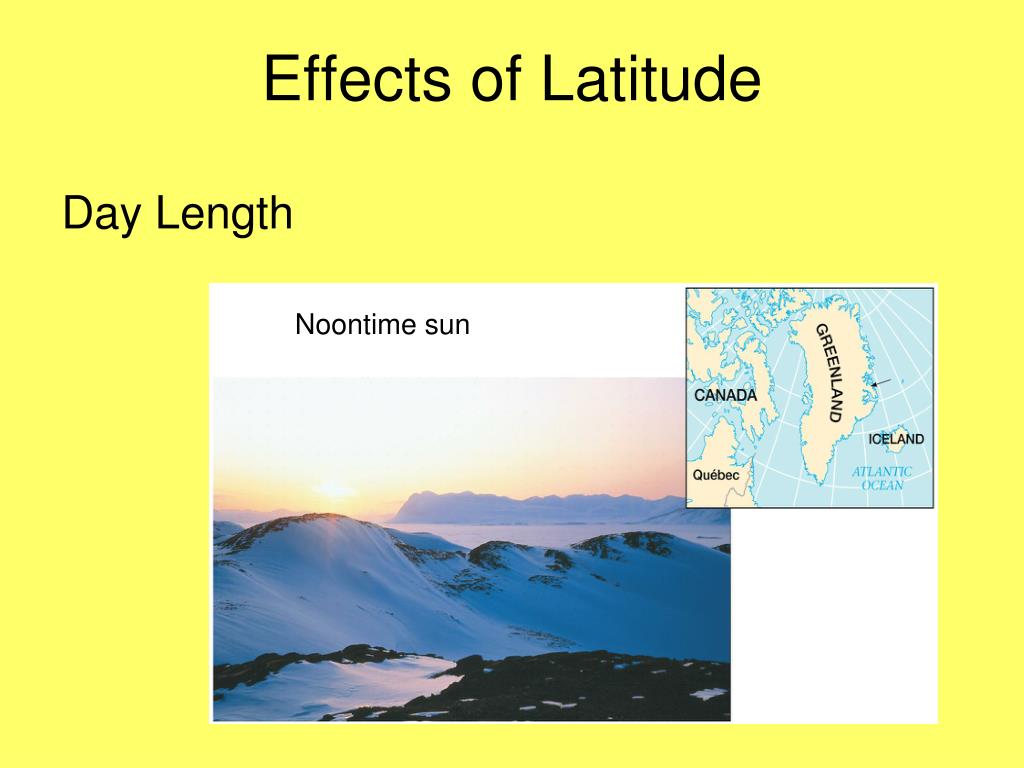 Effects of Latitude

Day Length

Noontime sun

GREENLAND

CANADA

ICELAND

Québec

ATLANTIC OCEAN